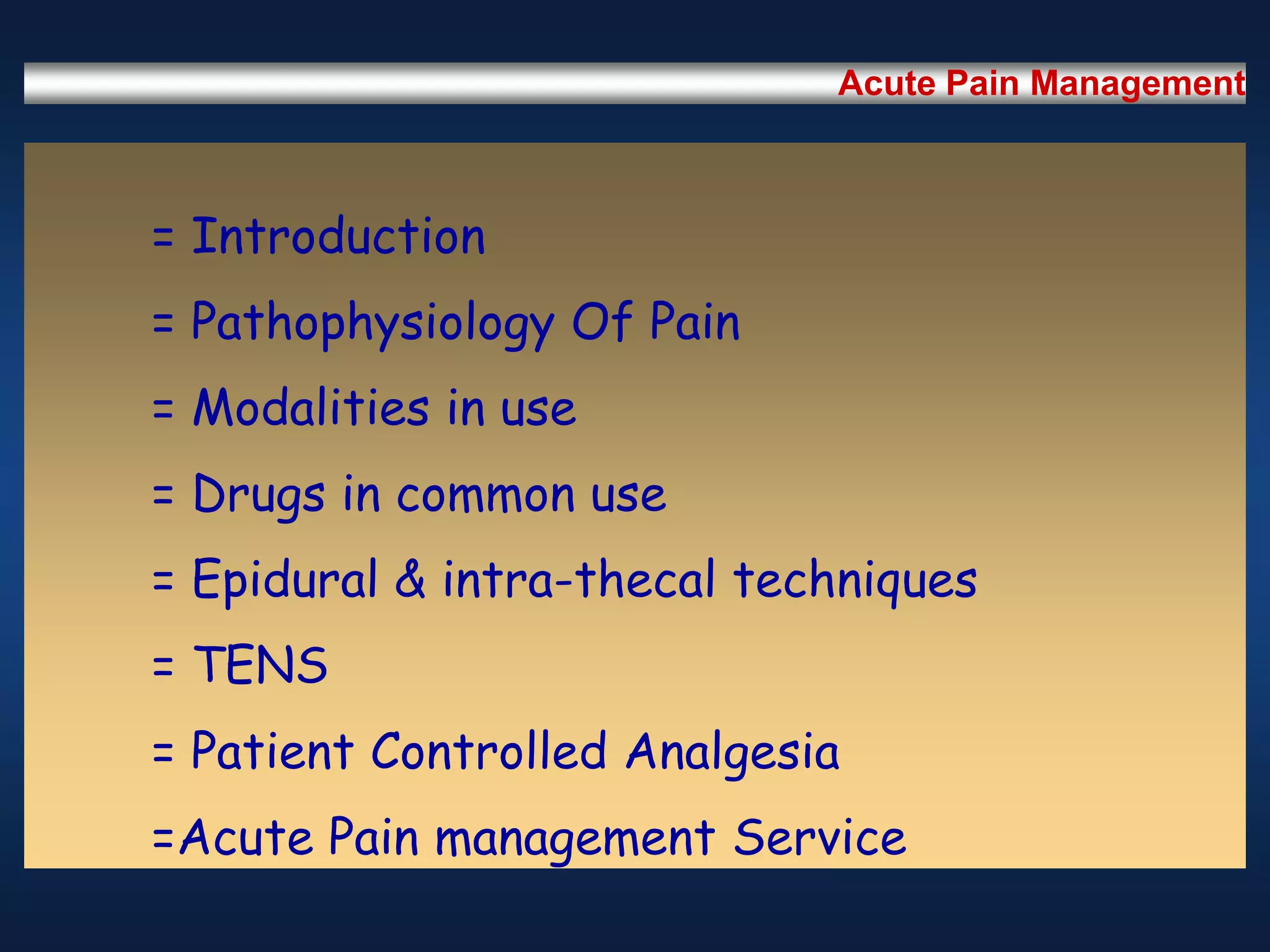 Acute Pain Management

= Introduction

= Pathophysiology Of Pain

= Modalities in use

= Drugs in common use

= Epidural & intra-thecal techniques

= TENS

= Patient Controlled Analgesia

=Acute Pain management Service